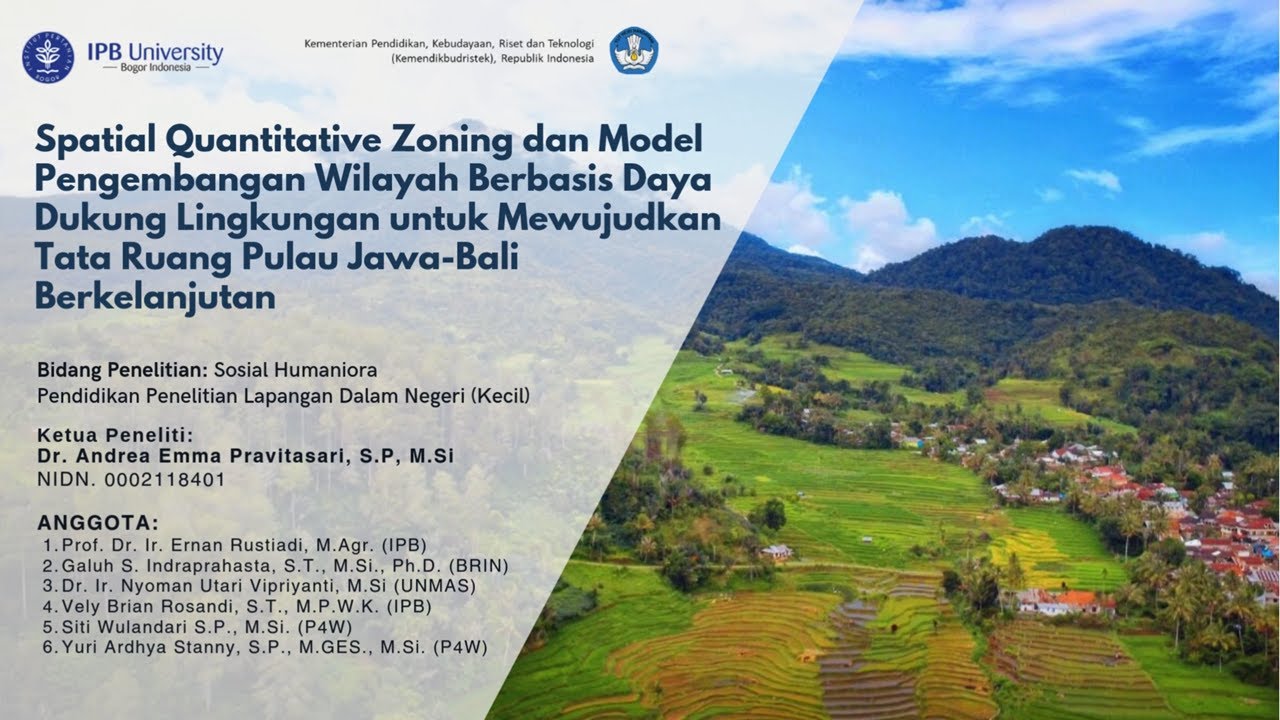 IPB University
— Bogor Indonesia —

Kementerian Pendidikan, Kebudayaan, Riset dan Teknologi (Kemendikbudristek), Republik Indonesia

Spatial Quantitative Zoning dan Model Pengembangan Wilayah Berbasis Daya Dukung Lingkungan untuk Mewujudkan Tata Ruang Pulau Jawa-Bali Berkelanjutan

Bidang Penelitian: Sosial Humaniora
Pendidikan Penelitian Lapangan Dalam Negeri (Kecil)

Ketua Peneliti:
Dr. Andrea Emma Pravitasari, S.P, M.Si
NIDN. 0002118401

ANGGOTA:
1. Prof. Dr. Ir. Ernan Rustiadi, M.Agr. (IPB)
2. Galuh S. Indraprahasta, S.T., M.Si., Ph.D. (BRIN)
3. Dr. Ir. Nyoman Utari Vipriyanti, M.Si (UNMAS)
4. Vely Brian Rosandi, S.T., M.P.W.K. (IPB)
5. Siti Wulandari S.P., M.Si. (P4W)
6. Yuri Ardhya Stanny, S.P., M.GES., M.Si. (P4W)